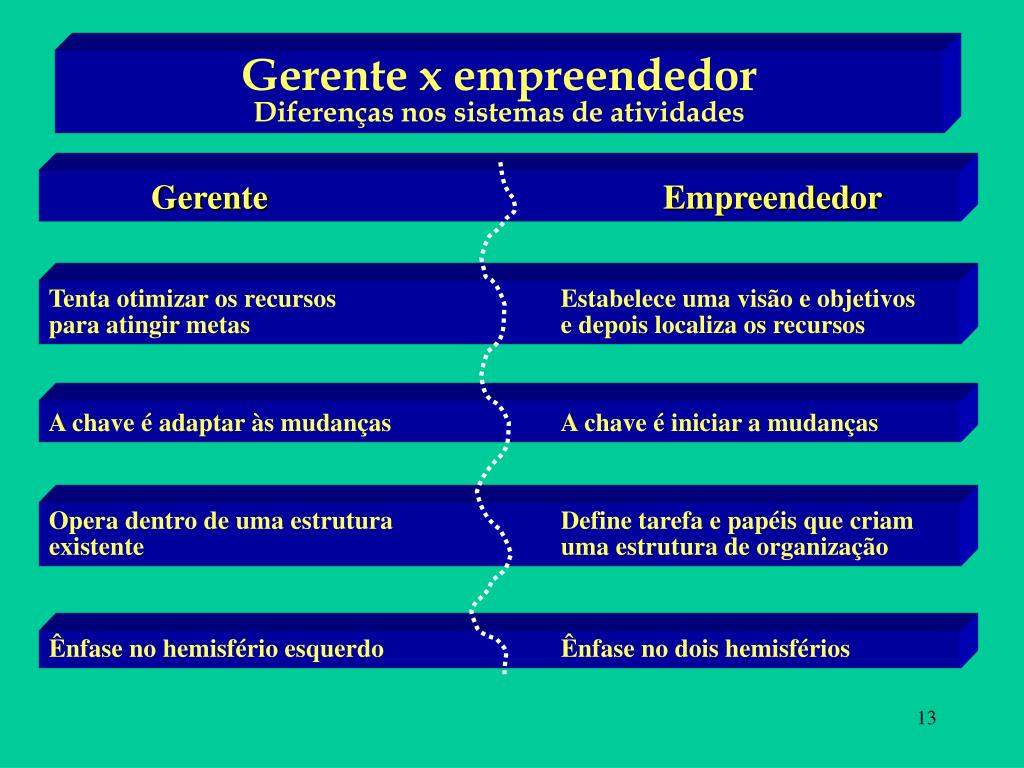 Gerente x empreendedor
Diferenças nos sistemas de atividades

| Gerente | Empreendedor |
|---|---|
| Tenta otimizar os recursos para atingir metas | Estabelece uma visão e objetivos e depois localiza os recursos |
| A chave é adaptar às mudanças | A chave é iniciar a mudanças |
| Opera dentro de uma estrutura existente | Define tarefa e papéis que criam uma estrutura de organização |
| Ênfase no hemisfério esquerdo | Ênfase no dois hemisférios |

13